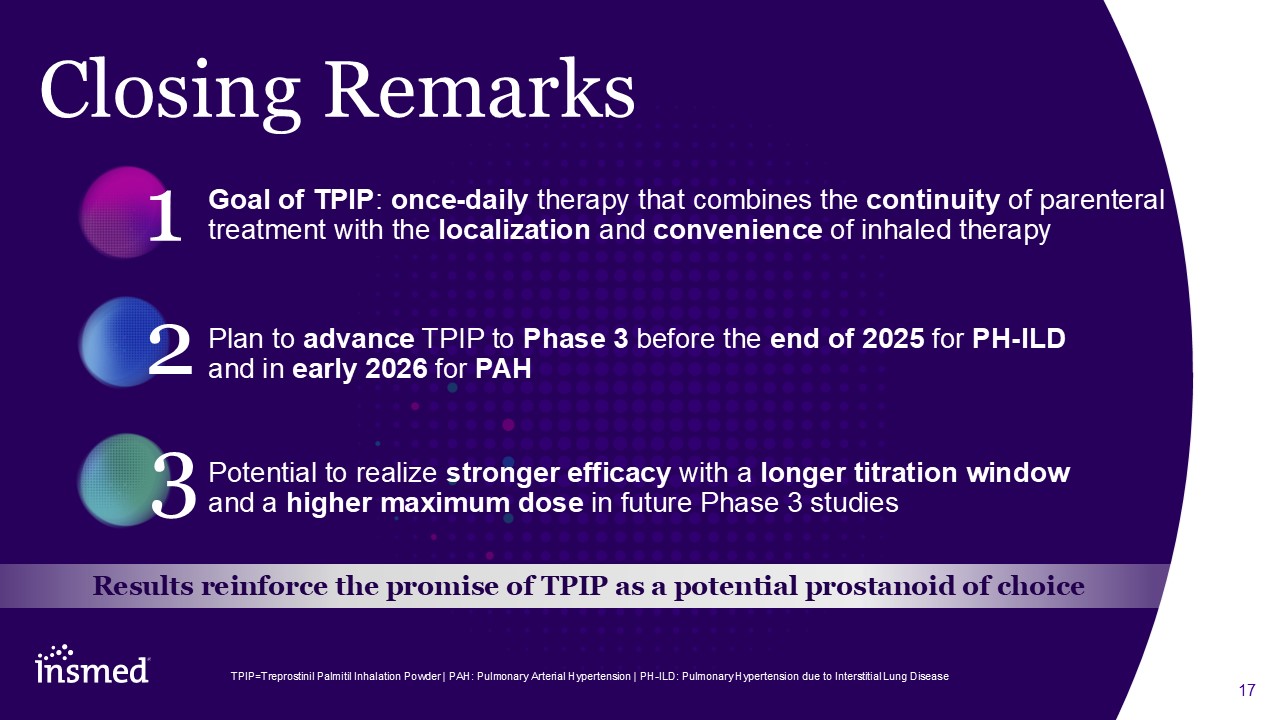 Closing Remarks

1 Goal of TPIP: once-daily therapy that combines the continuity of parenteral treatment with the localization and convenience of inhaled therapy

2 Plan to advance TPIP to Phase 3 before the end of 2025 for PH-ILD and in early 2026 for PAH

3 Potential to realize stronger efficacy with a longer titration window and a higher maximum dose in future Phase 3 studies

Results reinforce the promise of TPIP as a potential prostanoid of choice

insmed

TPIP=Treprostinil Palmitil Inhalation Powder | PAH: Pulmonary Arterial Hypertension | PH-ILD: Pulmonary Hypertension due to Interstitial Lung Disease

17